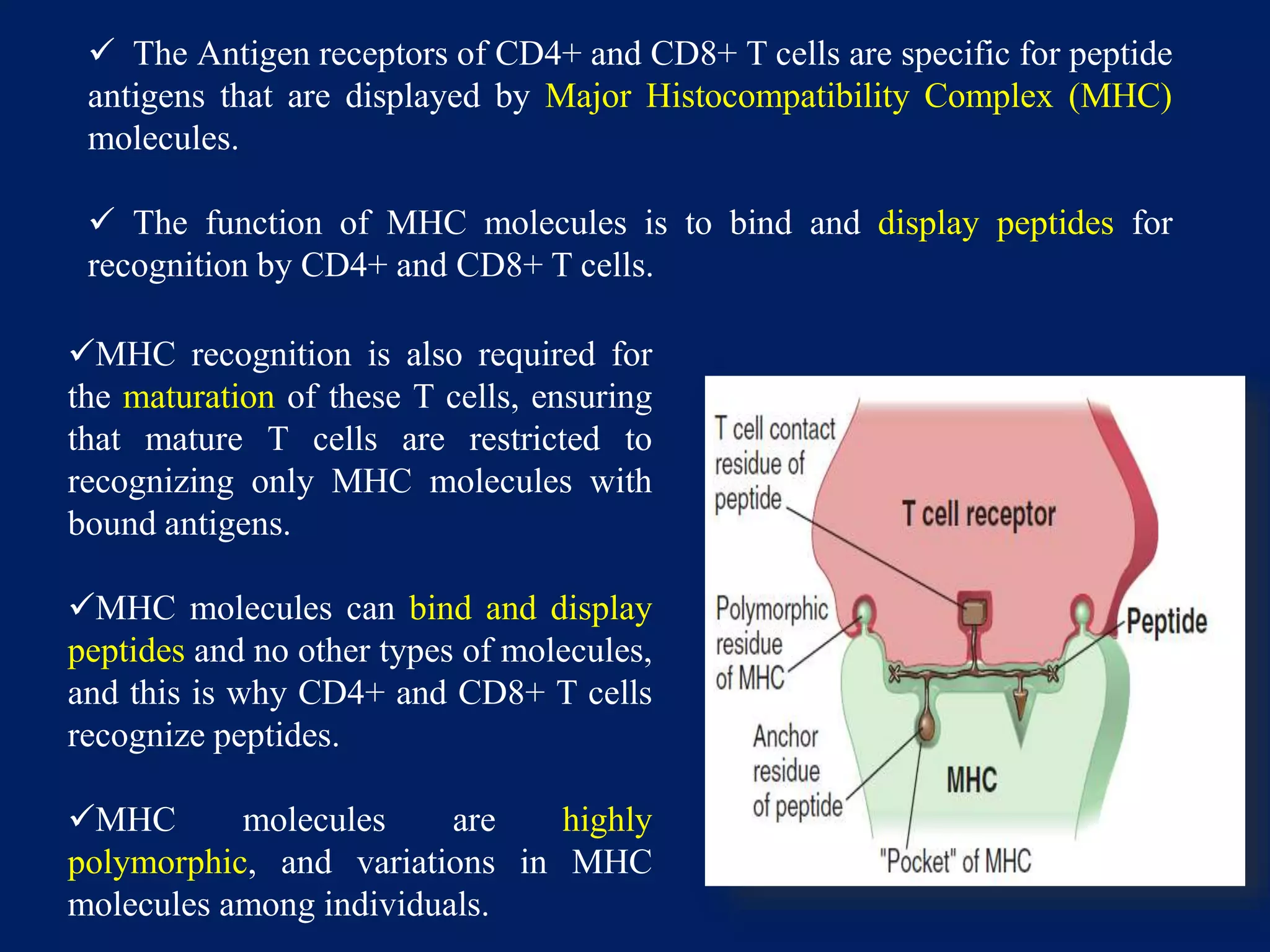 ✓ The Antigen receptors of CD4+ and CD8+ T cells are specific for peptide antigens that are displayed by Major Histocompatibility Complex (MHC) molecules.

✓ The function of MHC molecules is to bind and display peptides for recognition by CD4+ and CD8+ T cells.

✓MHC recognition is also required for the maturation of these T cells, ensuring that mature T cells are restricted to recognizing only MHC molecules with bound antigens.

✓MHC molecules can bind and display peptides and no other types of molecules, and this is why CD4+ and CD8+ T cells recognize peptides.

✓MHC molecules are highly polymorphic, and variations in MHC molecules among individuals.

T cell contact residue of peptide

T cell receptor

Polymorphic residue of MHC

Peptide

Anchor residue of peptide

MHC

"Pocket" of MHC